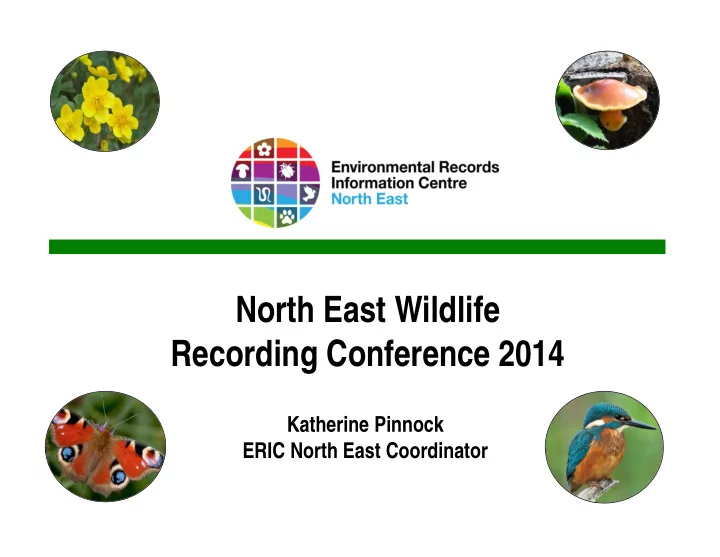 Environmental Records
Information Centre
North East

North East Wildlife
Recording Conference 2014

Katherine Pinnock
ERIC North East Coordinator